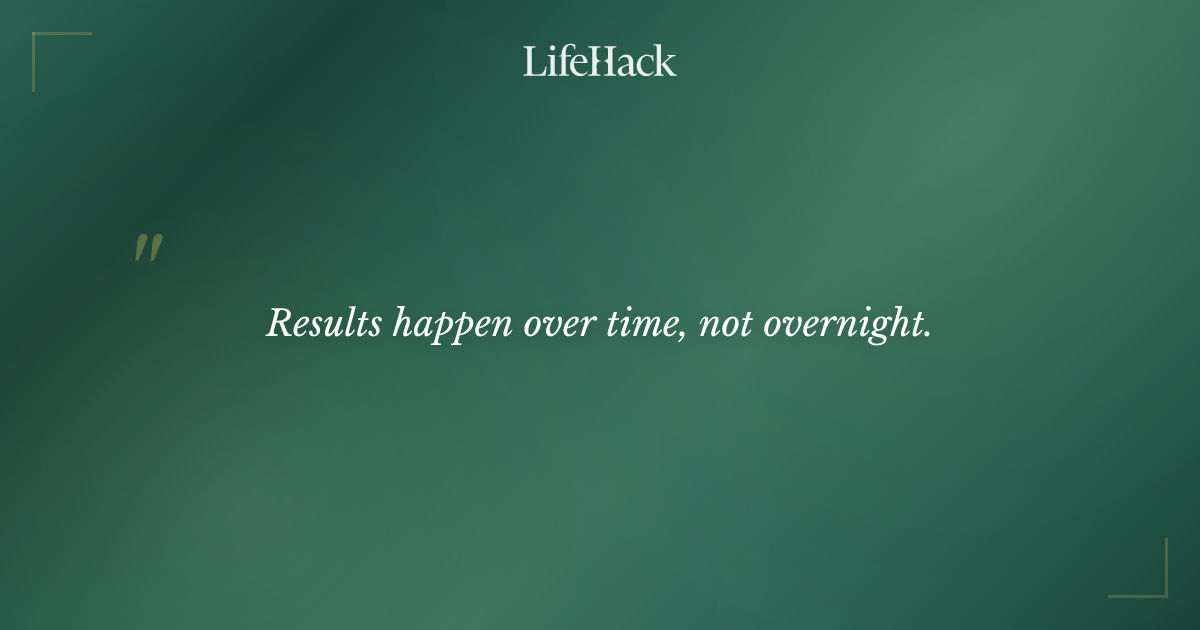 LifeHack

"

Results happen over time, not overnight.